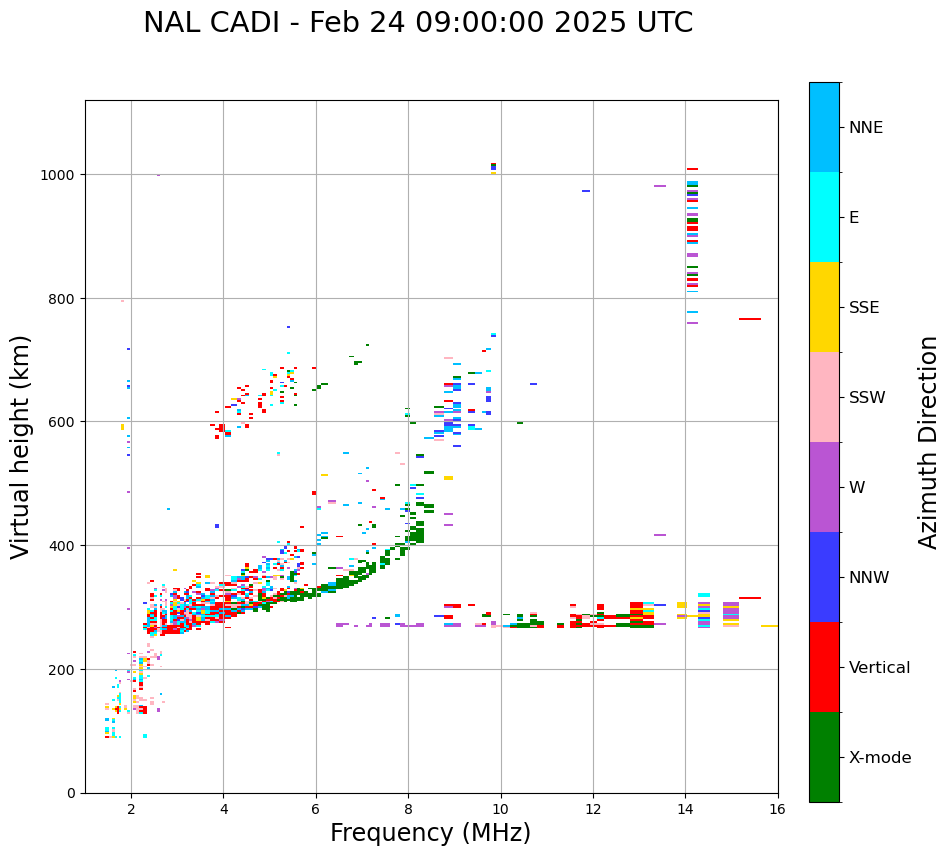 NAL CADI - Feb 24 09:00:00 2025 UTC

Virtual height (km)

1000
800
600
400
200
0

2
4
6
8
10
12
14
16

Frequency (MHz)

NNE
E
SSE
SSW
W
NNW
Vertical
X-mode

Azimuth Direction